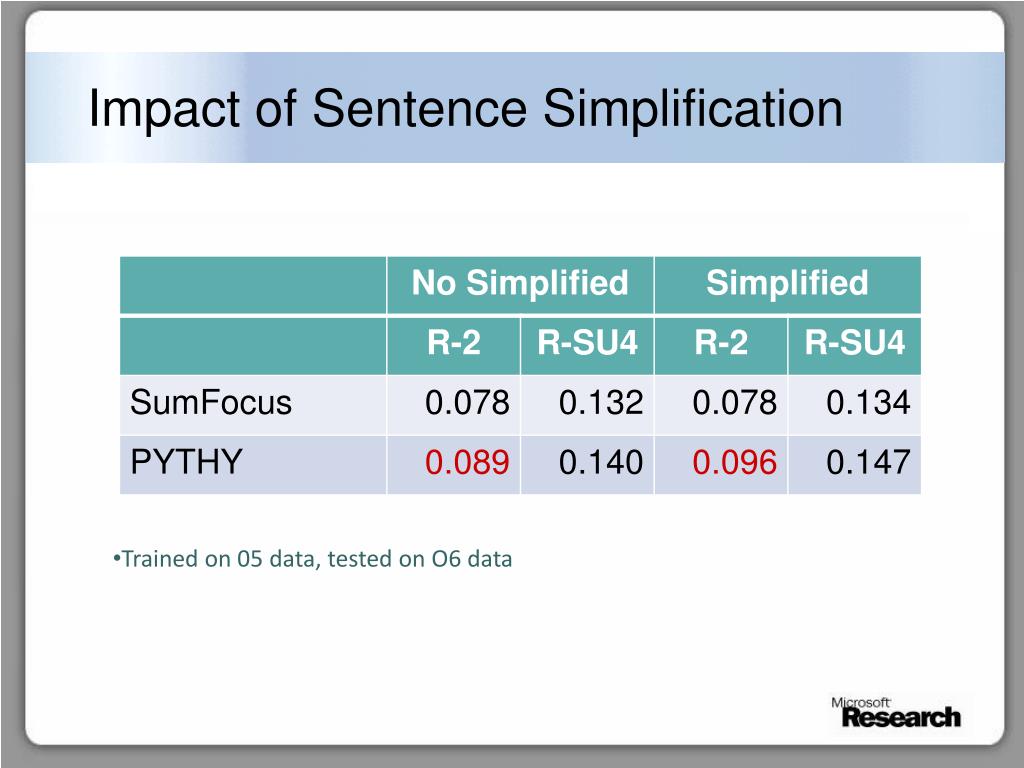 Impact of Sentence Simplification

| | No Simplified | | Simplified | |
|---|---|---|---|---|
| | R-2 | R-SU4 | R-2 | R-SU4 |
| SumFocus | 0.078 | 0.132 | 0.078 | 0.134 |
| PYTHY | 0.089 | 0.140 | 0.096 | 0.147 |

•Trained on 05 data, tested on O6 data

Microsoft Research